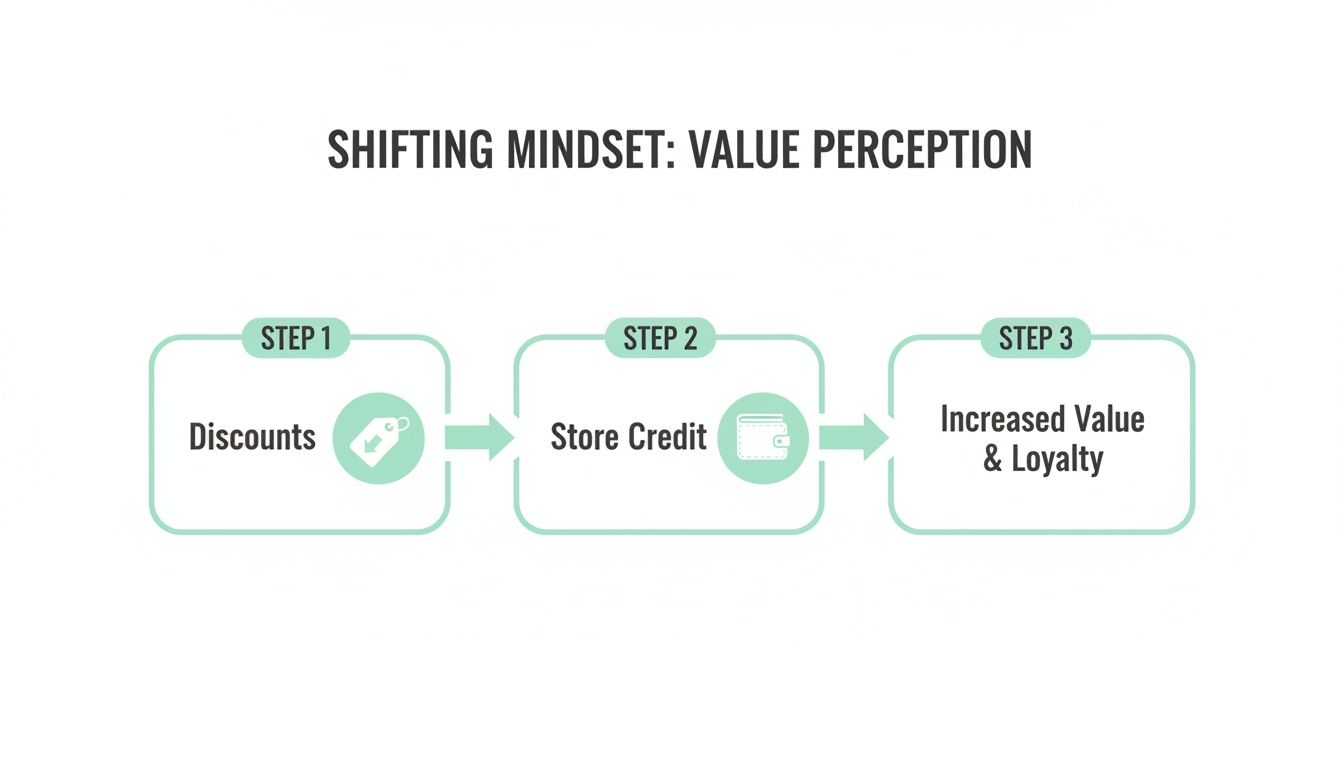 SHIFTING MINDSET: VALUE PERCEPTION

STEP 1

Discounts

STEP 2

Store Credit

STEP 3

Increased Value & Loyalty